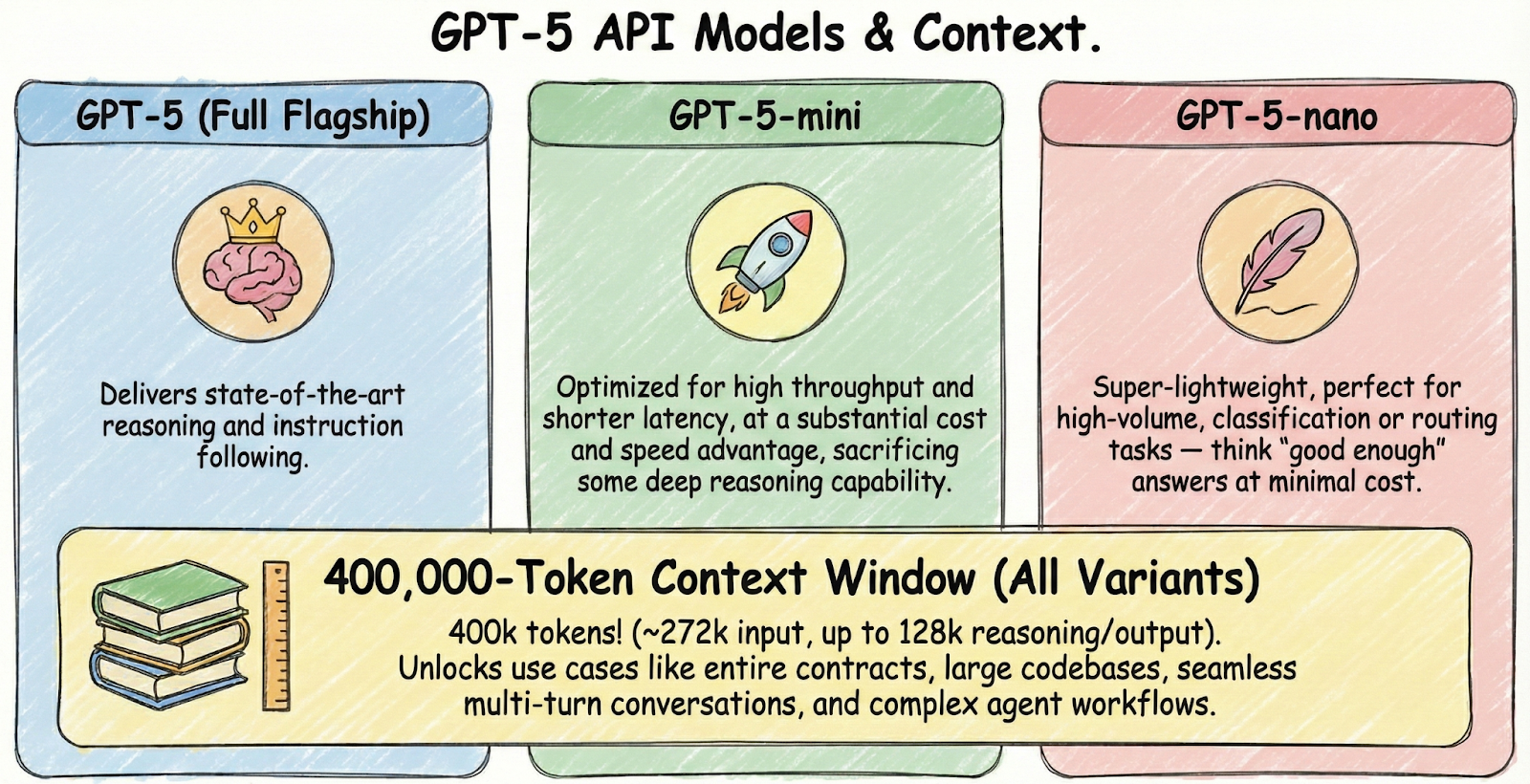 GPT-5 API Models & Context.

GPT-5 (Full Flagship)

Delivers state-of-the-art reasoning and instruction following.

GPT-5-mini

Optimized for high throughput and shorter latency, at a substantial cost and speed advantage, sacrificing some deep reasoning capability.

GPT-5-nano

Super-lightweight, perfect for high-volume, classification or routing tasks — think "good enough" answers at minimal cost.

400,000-Token Context Window (All Variants)

400k tokens! (~272k input, up to 128k reasoning/output). Unlocks use cases like entire contracts, large codebases, seamless multi-turn conversations, and complex agent workflows.